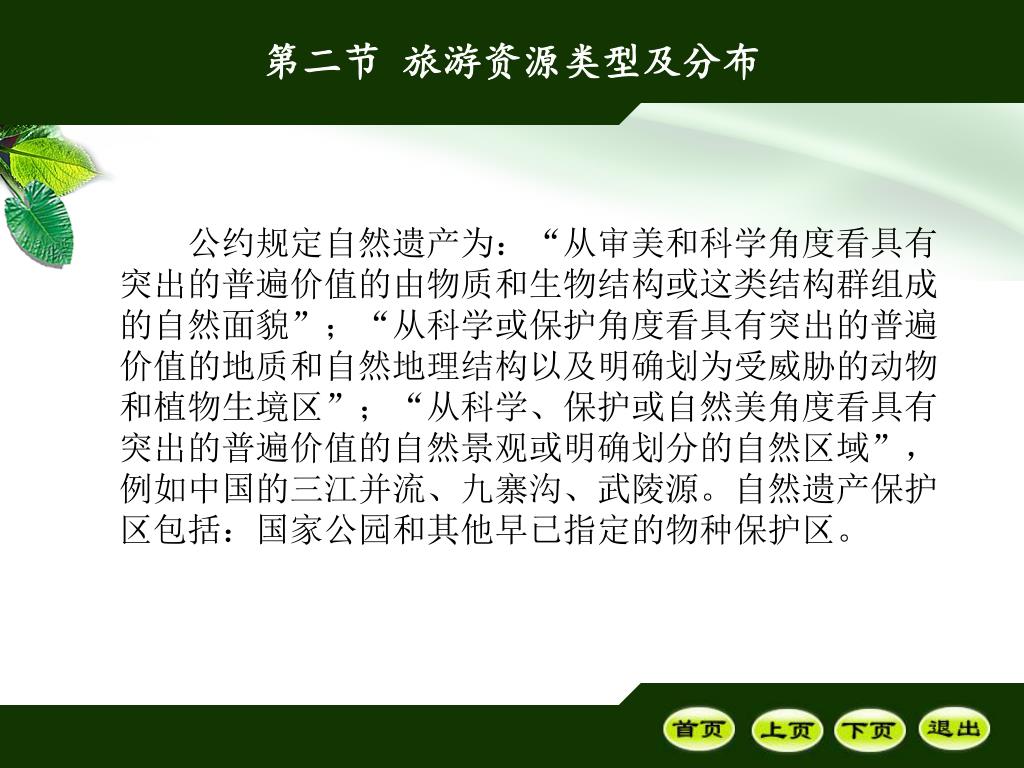 第二节 旅游资源类型及分布

公约规定自然遗产为：“从审美和科学角度看具有突出的普遍价值的由物质和生物结构或这类结构群组成的自然面貌”；“从科学或保护角度看具有突出的普遍价值的地质和自然地理结构以及明确划为受威胁的动物和植物生境区”；“从科学、保护或自然美角度看具有突出的普遍价值的自然景观或明确划分的自然区域”，例如中国的三江并流、九寨沟、武陵源。自然遗产保护区包括：国家公园和其他早已指定的物种保护区。

首页 上页 下页 退出